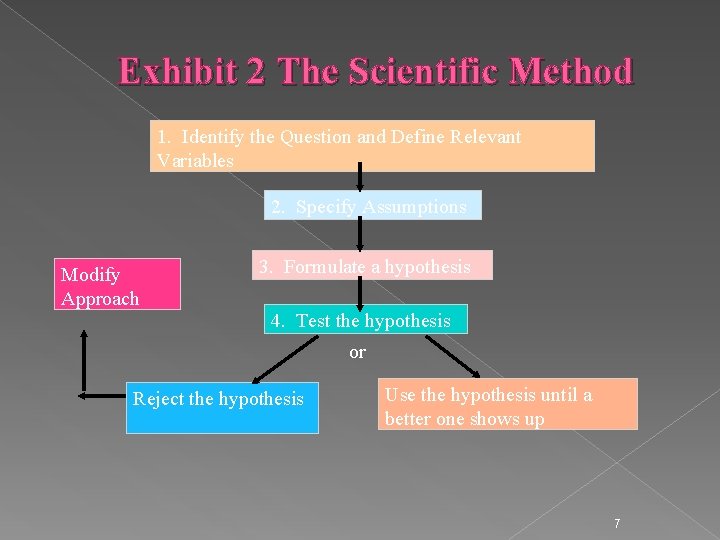 Exhibit 2 The Scientific Method

1. Identify the Question and Define Relevant Variables

2. Specify Assumptions

3. Formulate a hypothesis

Modify Approach

4. Test the hypothesis

or

Reject the hypothesis

Use the hypothesis until a better one shows up

7